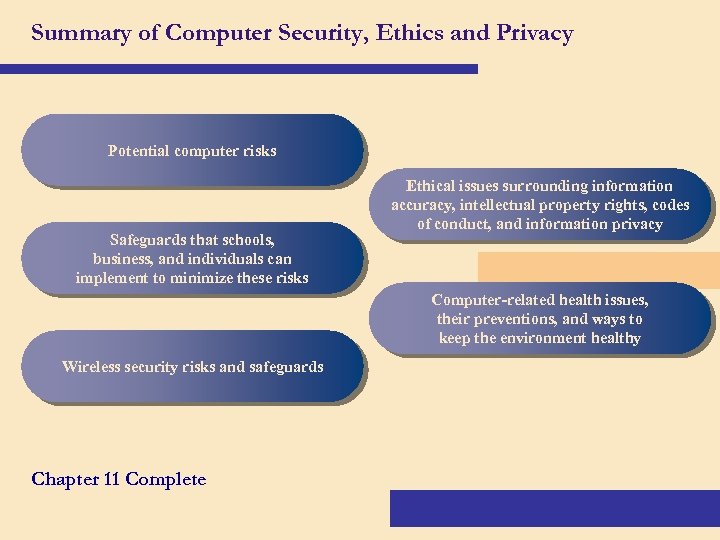 Summary of Computer Security, Ethics and Privacy

Potential computer risks

Safeguards that schools, business, and individuals can implement to minimize these risks

Wireless security risks and safeguards

Ethical issues surrounding information accuracy, intellectual property rights, codes of conduct, and information privacy

Computer-related health issues, their preventions, and ways to keep the environment healthy

Chapter 11 Complete